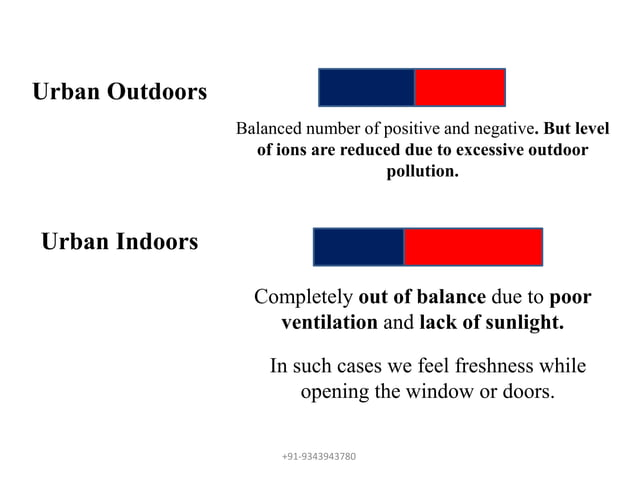 Urban Outdoors

Balanced number of positive and negative. But level of ions are reduced due to excessive outdoor pollution.

Urban Indoors

Completely out of balance due to poor ventilation and lack of sunlight.

In such cases we feel freshness while opening the window or doors.

+91-9343943780